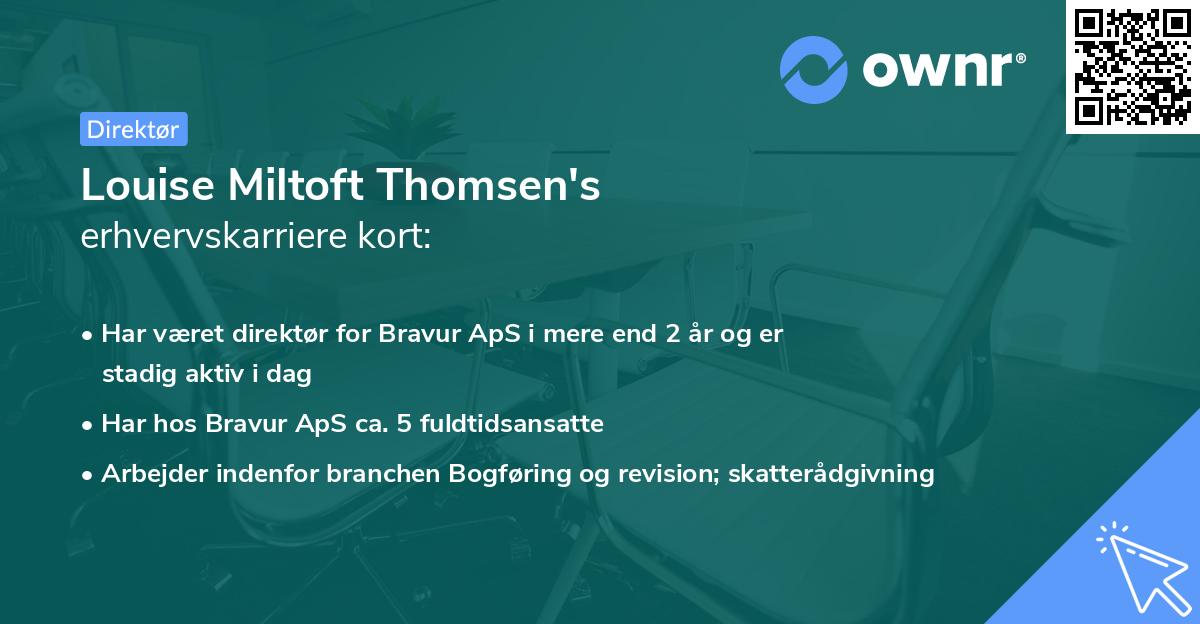 ownr®

Direktør

Louise Miltoft Thomsen's
erhvervskarriere kort:

• Har været direktør for Bravur ApS i mere end 2 år og er stadig aktiv i dag
• Har hos Bravur ApS ca. 5 fuldtidsansatte
• Arbejder indenfor branchen Bogføring og revision; skatterådgivning